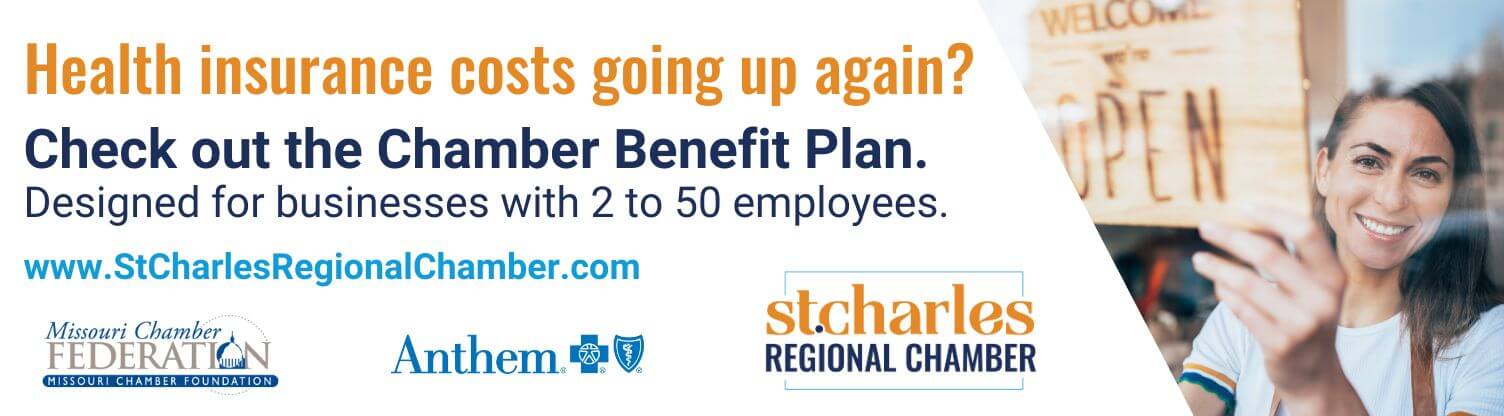 Health insurance costs going up again?

Check out the Chamber Benefit Plan.
Designed for businesses with 2 to 50 employees.

www.StCharlesRegionalChamber.com

Missouri Chamber FEDERATION
MISSOURI CHAMBER FOUNDATION

Anthem

st.charles
REGIONAL CHAMBER

WELCOME
OPEN